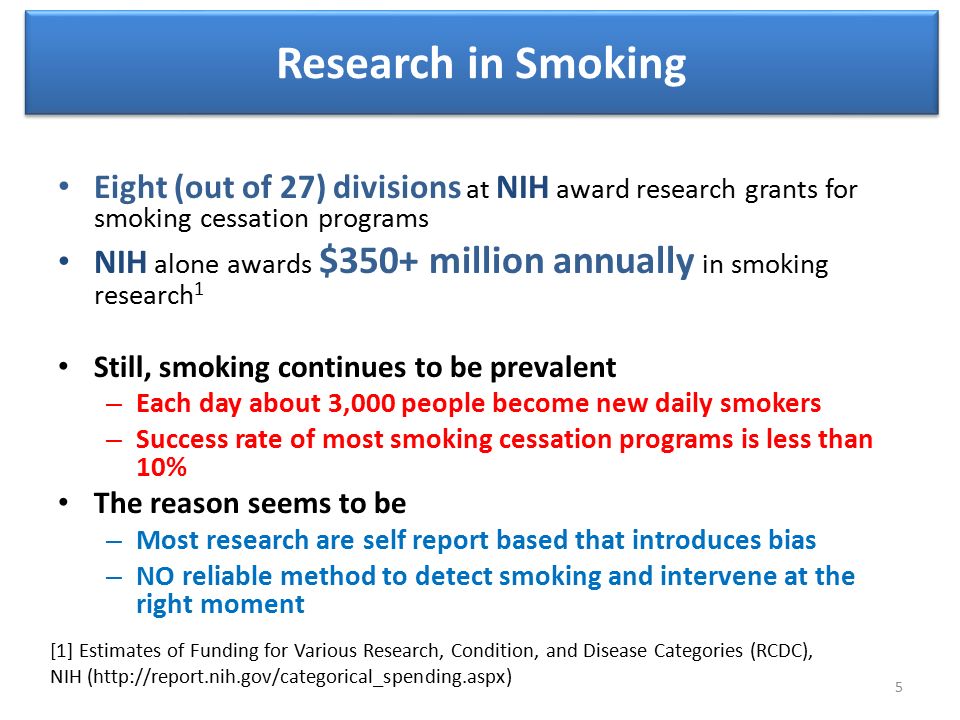 Research in Smoking

• Eight (out of 27) divisions at NIH award research grants for smoking cessation programs
• NIH alone awards $350+ million annually in smoking research$^1$

• Still, smoking continues to be prevalent
– Each day about 3,000 people become new daily smokers
– Success rate of most smoking cessation programs is less than 10%
• The reason seems to be
– Most research are self report based that introduces bias
– NO reliable method to detect smoking and intervene at the right moment

[1] Estimates of Funding for Various Research, Condition, and Disease Categories (RCDC), NIH (http://report.nih.gov/categorical_spending.aspx)

5